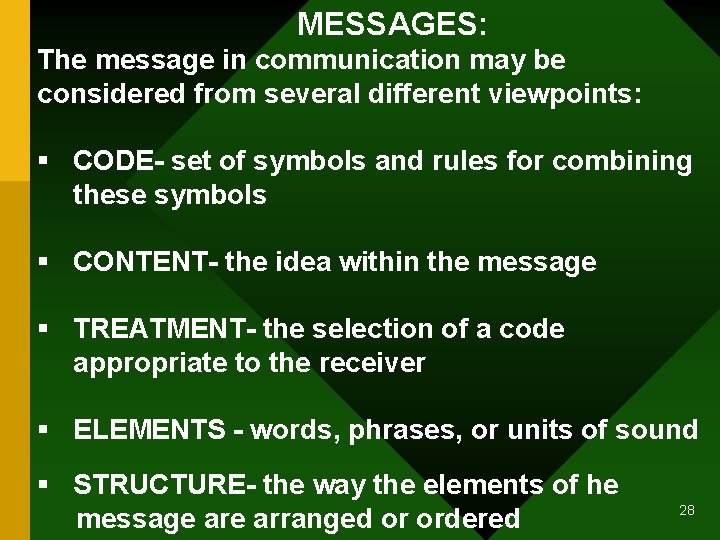 MESSAGES:

The message in communication may be considered from several different viewpoints:

▪ CODE- set of symbols and rules for combining these symbols

▪ CONTENT- the idea within the message

▪ TREATMENT- the selection of a code appropriate to the receiver

▪ ELEMENTS - words, phrases, or units of sound

▪ STRUCTURE- the way the elements of he message are arranged or ordered

28